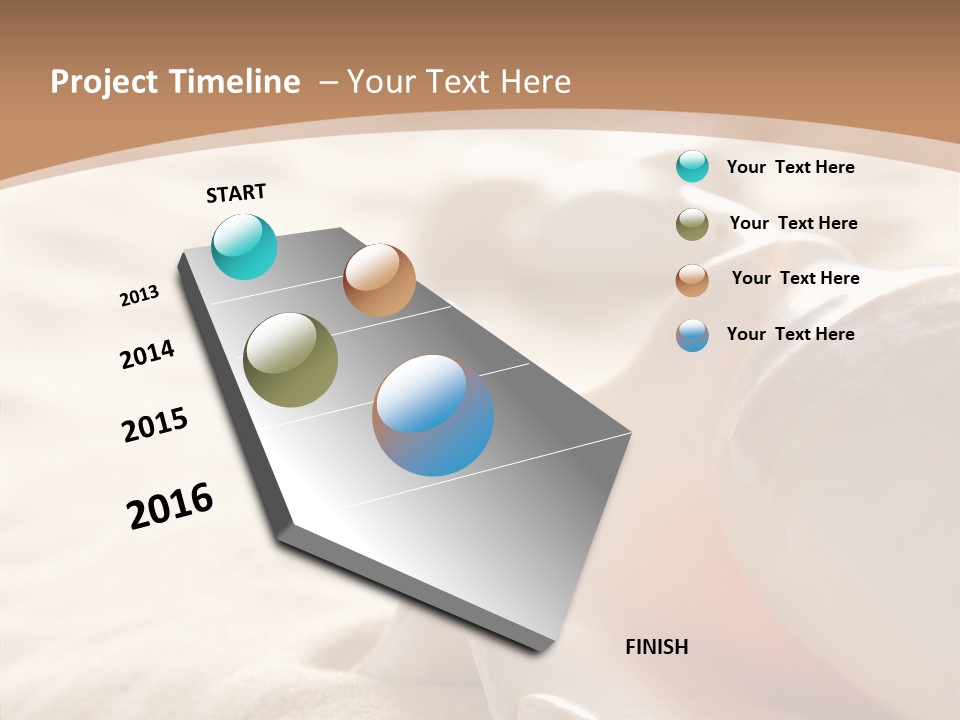 Project Timeline – Your Text Here

START

2013

2014

2015

2016

FINISH

Your Text Here

Your Text Here

Your Text Here

Your Text Here